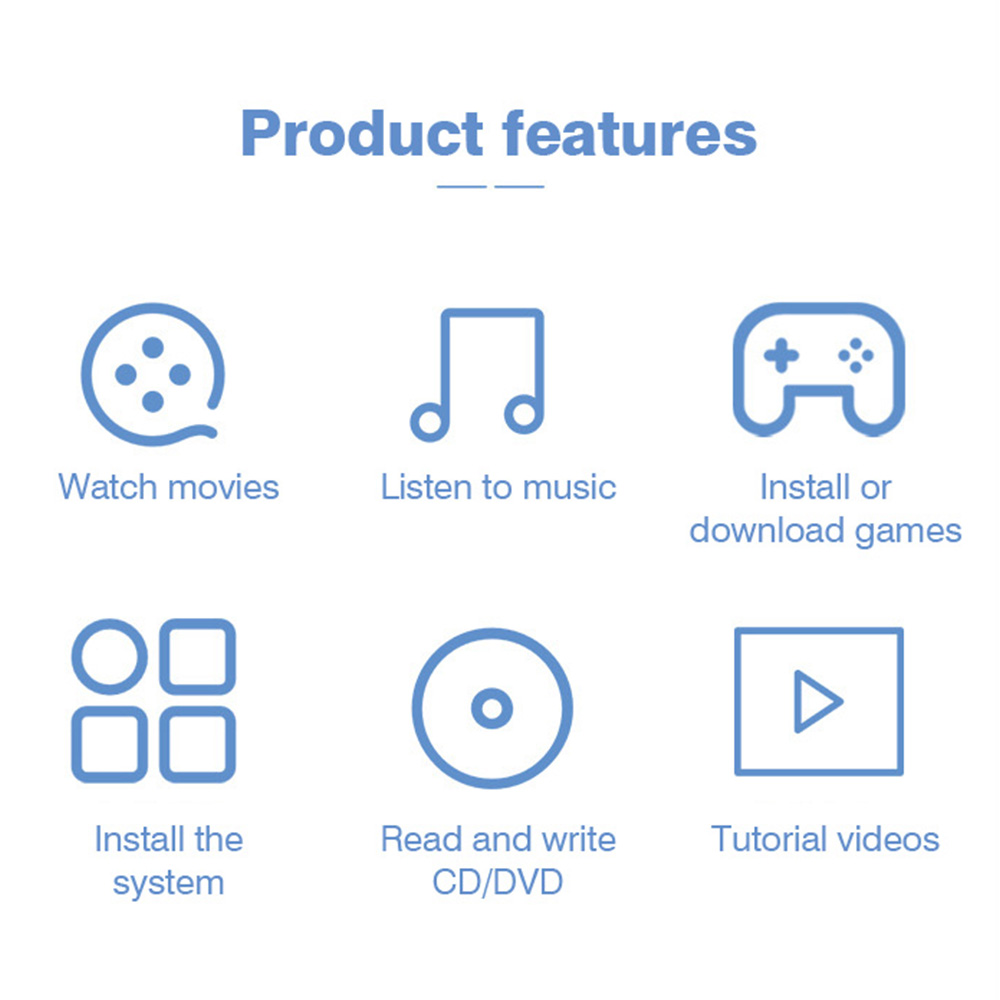 Product features

Watch movies

Listen to music

Install or download games

Install the system

Read and write CD/DVD

Tutorial videos